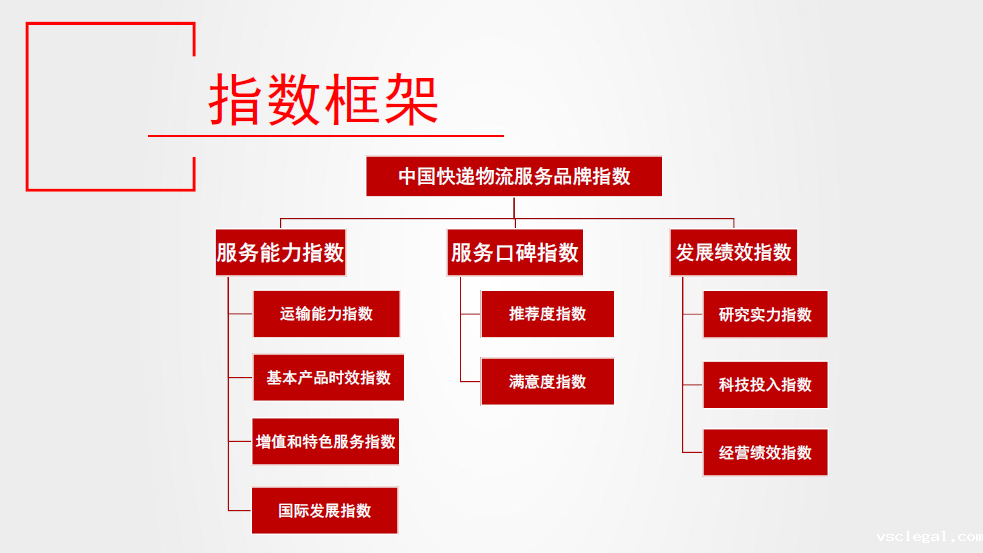 指数框架

中国快递物流服务品牌指数

服务能力指数

运输能力指数

基本产品时效指数

增值和特色服务指数

国际发展指数

服务口碑指数

推荐度指数

满意度指数

发展绩效指数

研究实力指数

科技投入指数

经营绩效指数

vsclegal.com